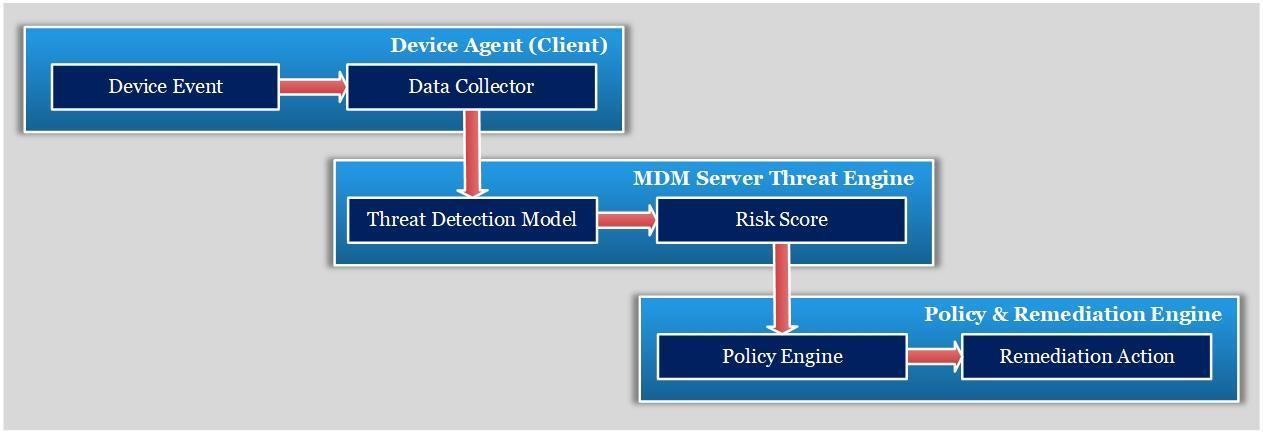 Device Agent (Client)

Device Event

Data Collector

MDM Server Threat Engine

Threat Detection Model

Risk Score

Policy & Remediation Engine

Policy Engine

Remediation Action